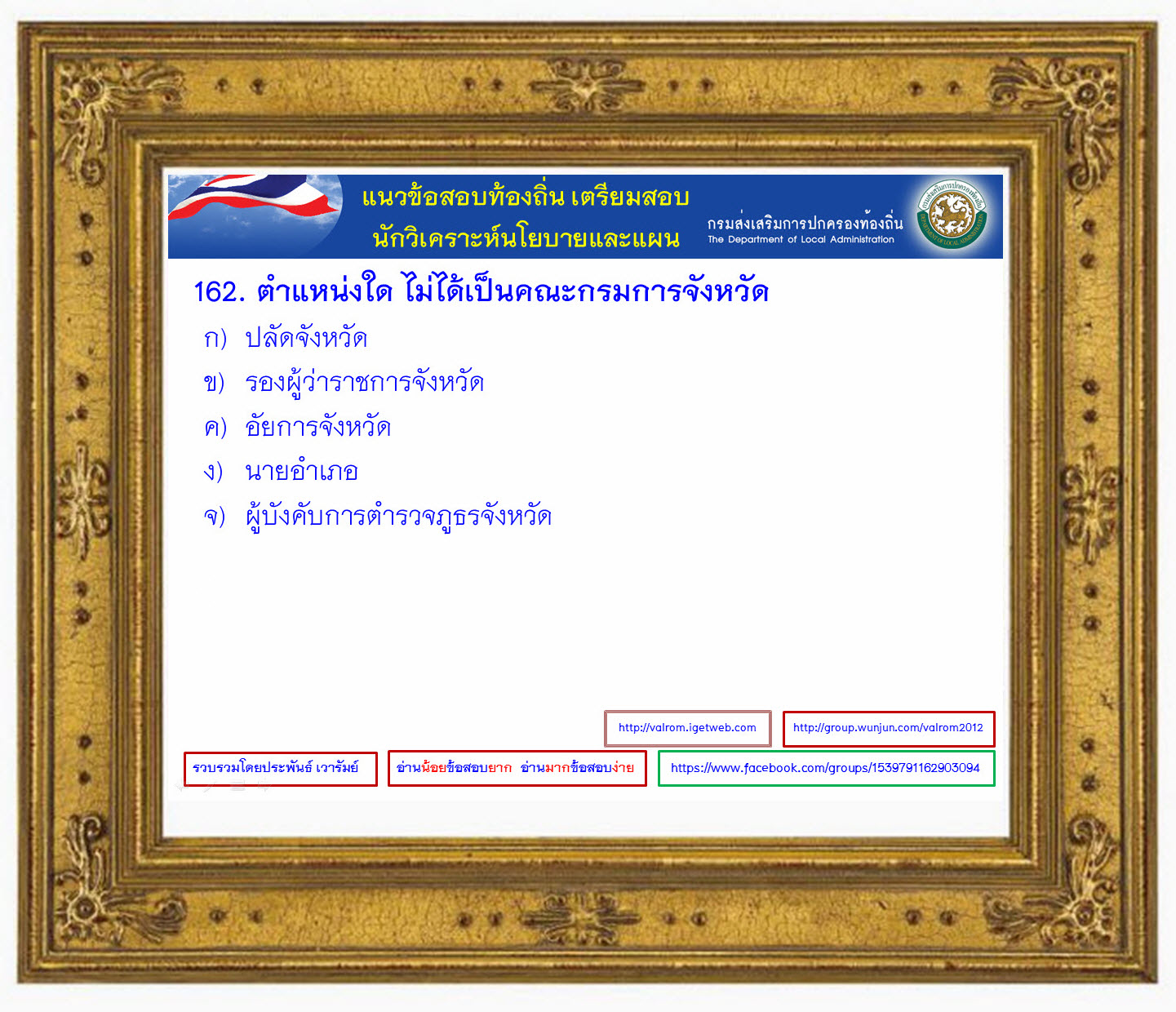 แนวข้อสอบท้องถิ่น เตรียมสอบ
นักวิเคราะห์นโยบายและแผน

กรมส่งเสริมการปกครองท้องถิ่น
The Department of Local Administration

162. ตำแหน่งใด ไม่ได้เป็นคณะกรมการจังหวัด

ก) ปลัดจังหวัด
ข) รองผู้ว่าราชการจังหวัด
ค) อัยการจังหวัด
ง) นายอำเภอ
จ) ผู้บังคับการตำรวจภูธรจังหวัด

http://valrom.igetweb.com
http://group.wunjun.com/valrom2012
รวบรวมโดยประพันธ์ เวารัมย์
อ่านน้อยข้อสอบยาก อ่านมากข้อสอบง่าย
https://www.facebook.com/groups/1539791162903094